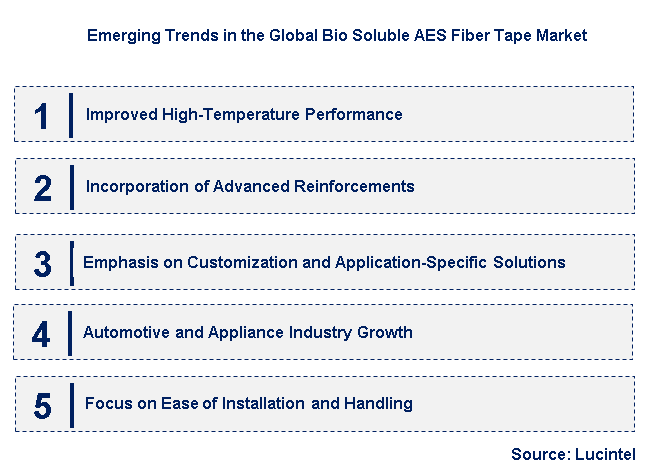 Emerging Trends in the Global Bio Soluble AES Fiber Tape Market

1 Improved High-Temperature Performance

2 Incorporation of Advanced Reinforcements

3 Emphasis on Customization and Application-Specific Solutions

4 Automotive and Appliance Industry Growth

5 Focus on Ease of Installation and Handling

Source: Lucintel